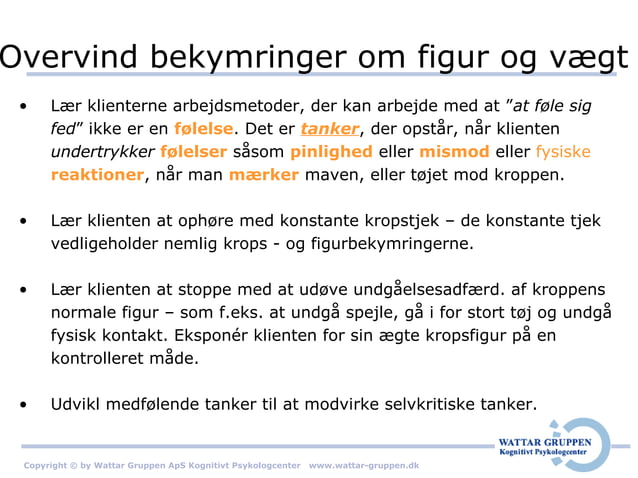 Overvind bekymringer om figur og vægt

• Lær klienterne arbejdsmetoder, der kan arbejde med at "at føle sig fed" ikke er en følelse. Det er tanker, der opstår, når klienten undertrykker følelser såsom pinlighed eller mismod eller fysiske reaktioner, når man mærker maven, eller tøjet mod kroppen.

• Lær klienten at ophøre med konstante kropstjek – de konstante tjek vedligeholder nemlig krops - og figurbekymringerne.

• Lær klienten at stoppe med at udøve undgåelsesadfærd. af kroppens normale figur – som f.eks. at undgå spejle, gå i for stort tøj og undgå fysisk kontakt. Eksponér klienten for sin ægte kropsfigur på en kontrolleret måde.

• Udvikl medfølende tanker til at modvirke selvkritiske tanker.

WATTAR GRUPPEN
Kognitivt Psykologcenter

Copyright © by Wattar Gruppen ApS Kognitivt Psykologcenter www.wattar-gruppen.dk